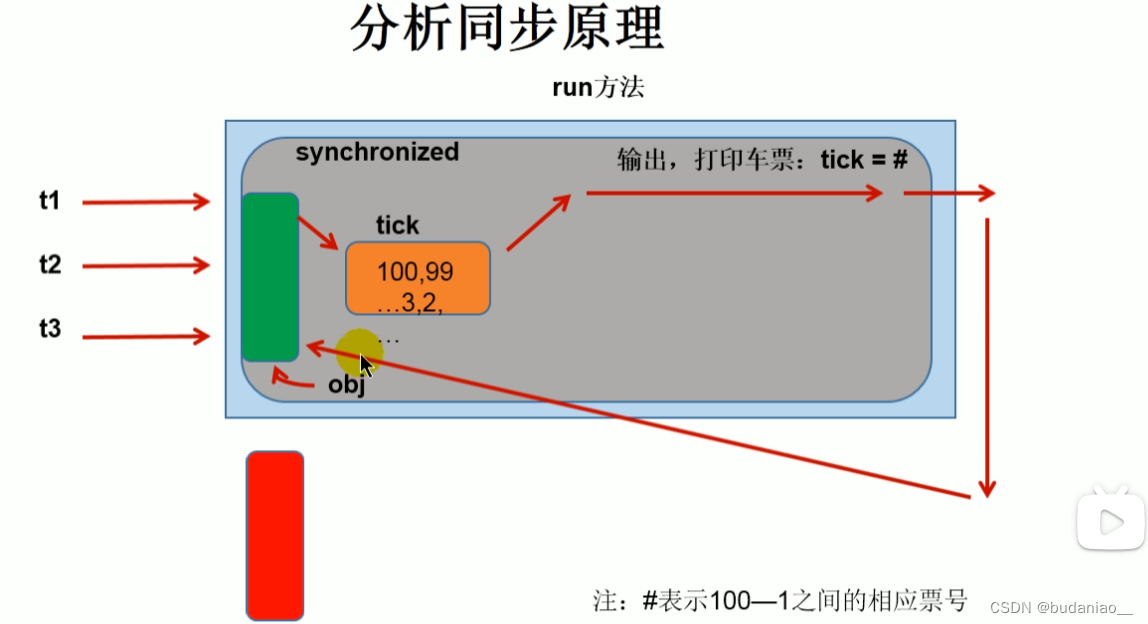 分析同步原理

run方法

synchronized

输出，打印车票：tick = #

t1

t2

t3

tick

100,99
…3,2,

…

obj

注：#表示100—1之间的相应票号

CSDN @budaniao__